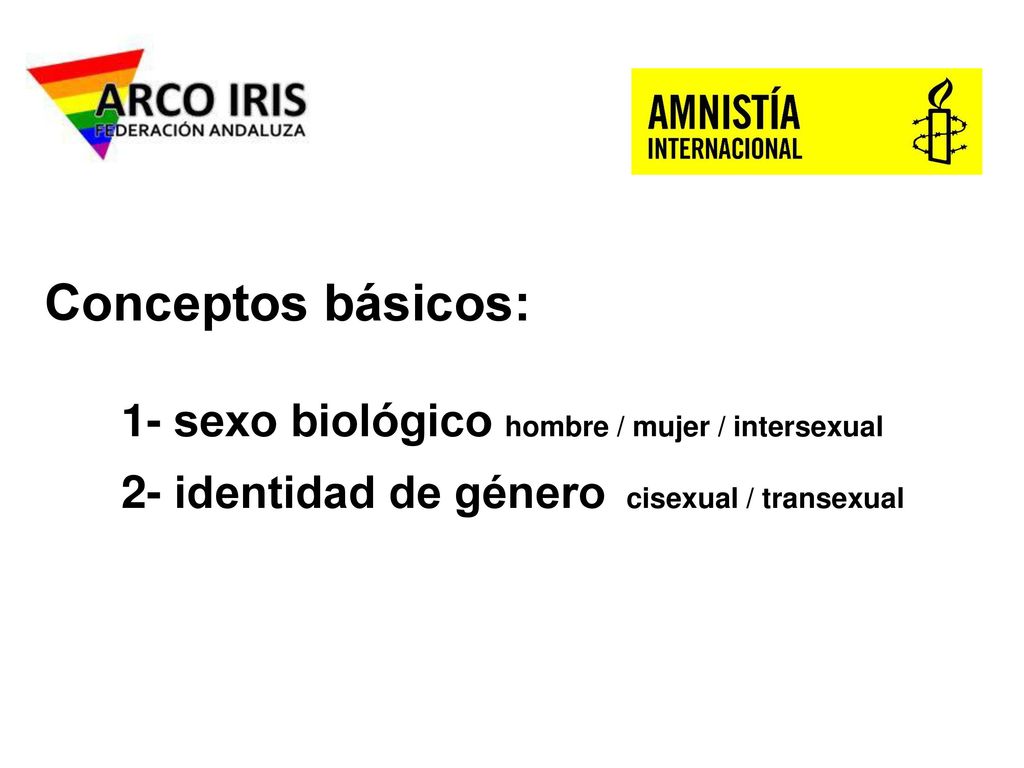 ARCO IRIS
FEDERACIÓN ANDALUZA

AMNISTÍA
INTERNACIONAL

Conceptos básicos:

1- sexo biológico hombre / mujer / intersexual

2- identidad de género cisexual / transexual